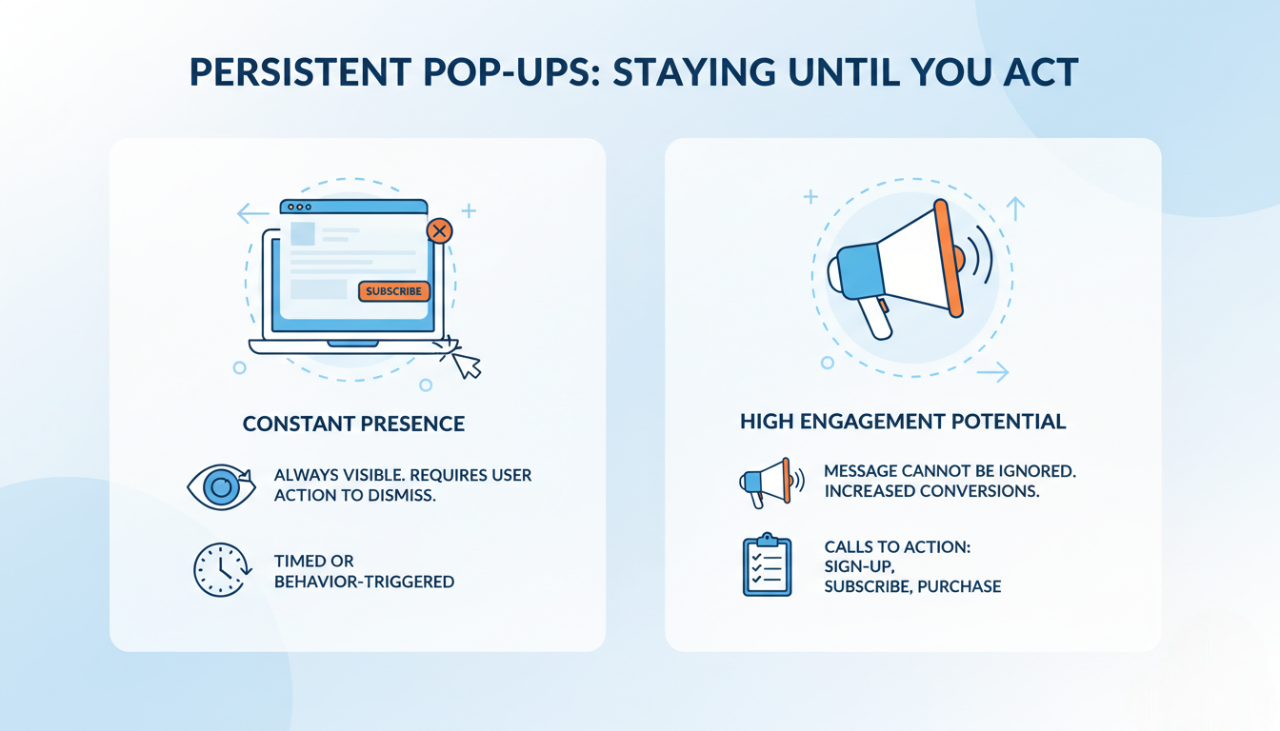 PERSISTENT POP-UPS: STAYING UNTIL YOU ACT

SUBSCRIBE

CONSTANT PRESENCE

ALWAYS VISIBLE. REQUIRES USER ACTION TO DISMISS.

TIMED OR BEHAVIOR-TRIGGERED

HIGH ENGAGEMENT POTENTIAL

MESSAGE CANNOT BE IGNORED. INCREASED CONVERSIONS.

CALLS TO ACTION: SIGN-UP, SUBSCRIBE, PURCHASE